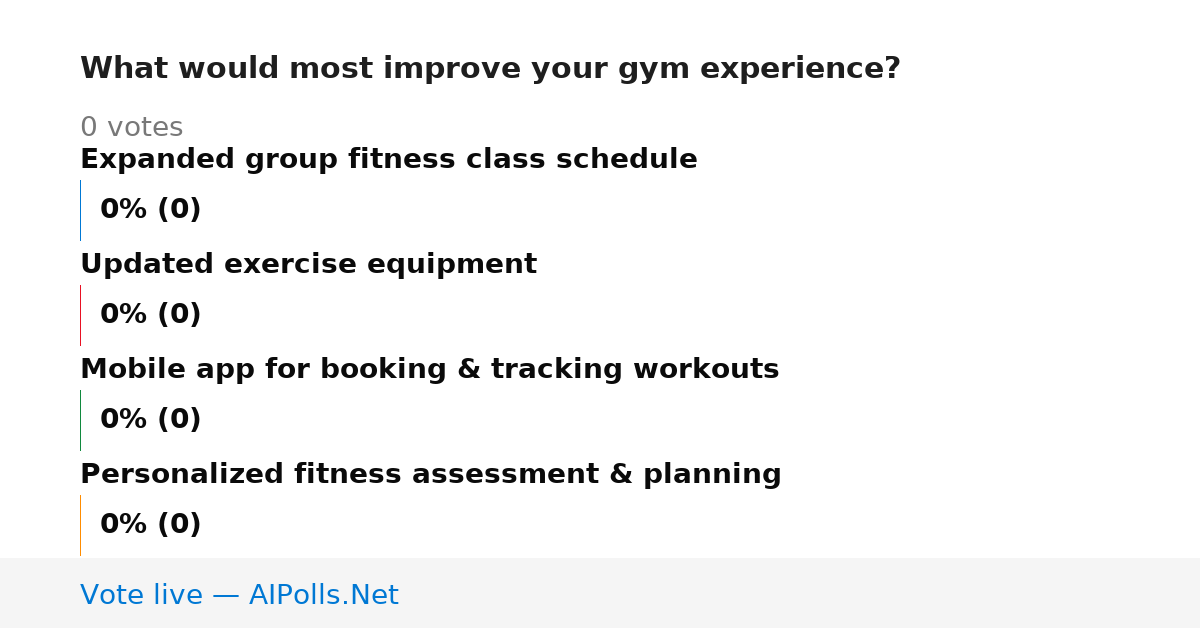 What would most improve your gym experience?

0 votes

Expanded group fitness class schedule

0% (0)

Updated exercise equipment

0% (0)

Mobile app for booking & tracking workouts

0% (0)

Personalized fitness assessment & planning

0% (0)

Vote live — AIPolls.Net